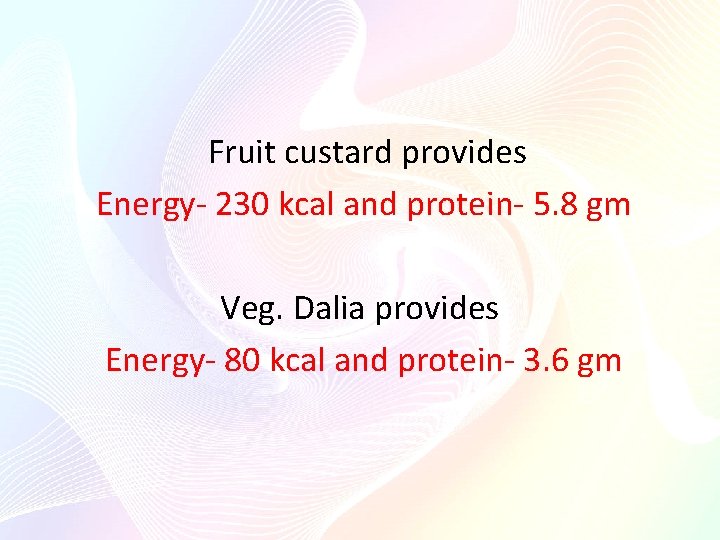 Fruit custard provides
Energy- 230 kcal and protein- 5.8 gm

Veg. Dalia provides
Energy- 80 kcal and protein- 3.6 gm